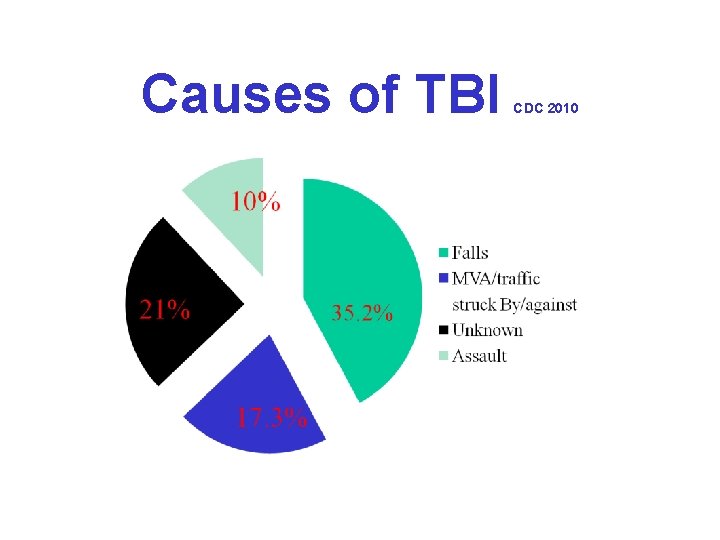 Causes of TBI CDC 2010

10%

21%

35.2%

17.3%

Falls
MVA/traffic struck By/against
Unknown
Assault